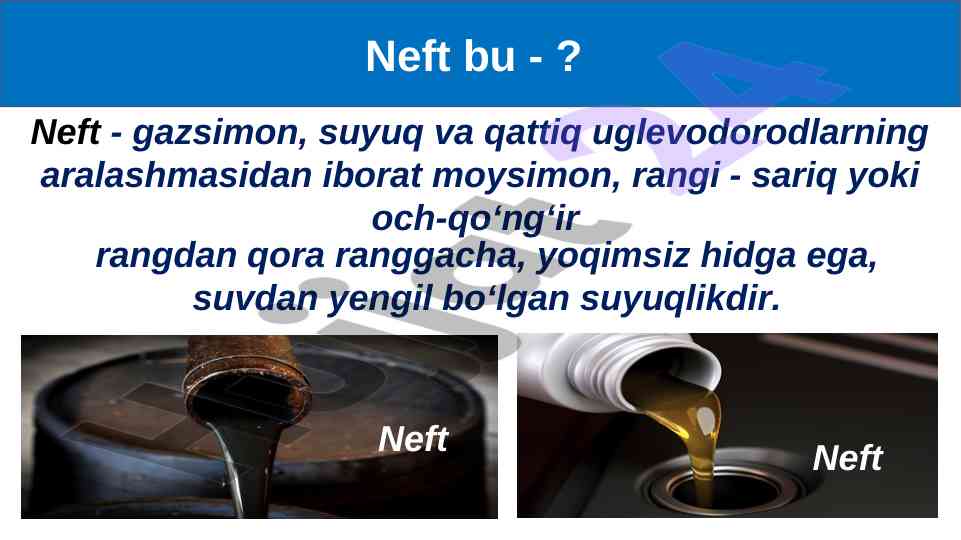 Neft bu - ?

Neft - gazsimon, suyuq va qattiq uglevodorodlarning aralashmasidan iborat moysimon, rangi - sariq yoki och-qo‘ng‘ir rangdan qora ranggacha, yoqimsiz hidga ega, suvdan yengil bo‘lgan suyuqlikdir.

Neft

Neft